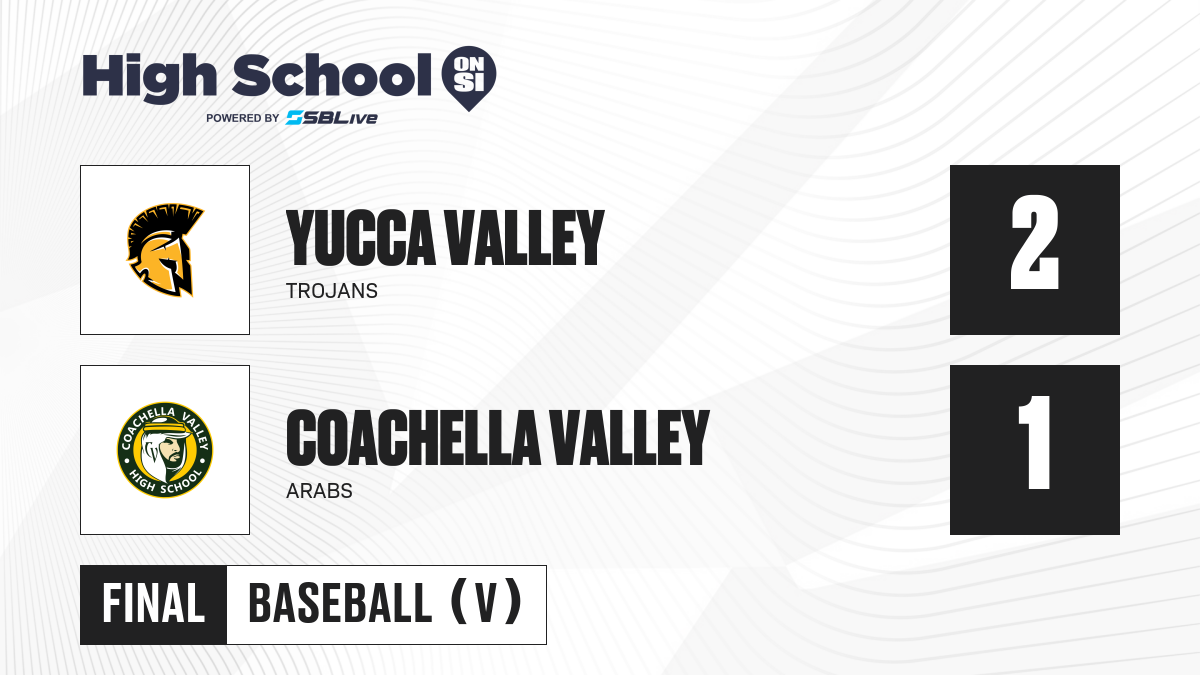 High School ON SI
POWERED BY SBLive

YUCCA VALLEY
TROJANS

2

COACHELLA VALLEY
HIGH SCHOOL

COACHELLA VALLEY
ARABS

1

FINAL
BASEBALL (V)